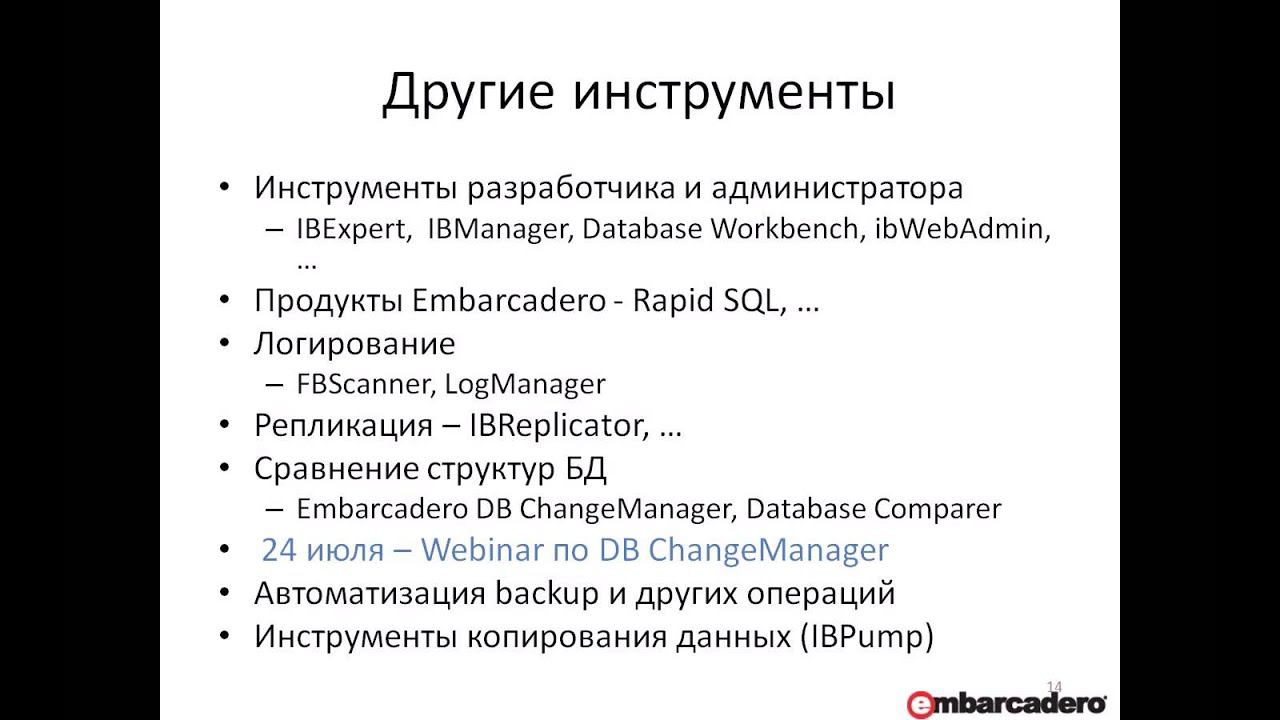 Другие инструменты

• Инструменты разработчика и администратора
 – IBExpert, IBManager, Database Workbench, ibWebAdmin, …
• Продукты Embarcadero - Rapid SQL, …
• Логирование
 – FBScanner, LogManager
• Репликация – IBReplicator, …
• Сравнение структур БД
 – Embarcadero DB ChangeManager, Database Comparer
• 24 июля – Webinar по DB ChangeManager
• Автоматизация backup и других операций
• Инструменты копирования данных (IBPump)

14

embarcadero